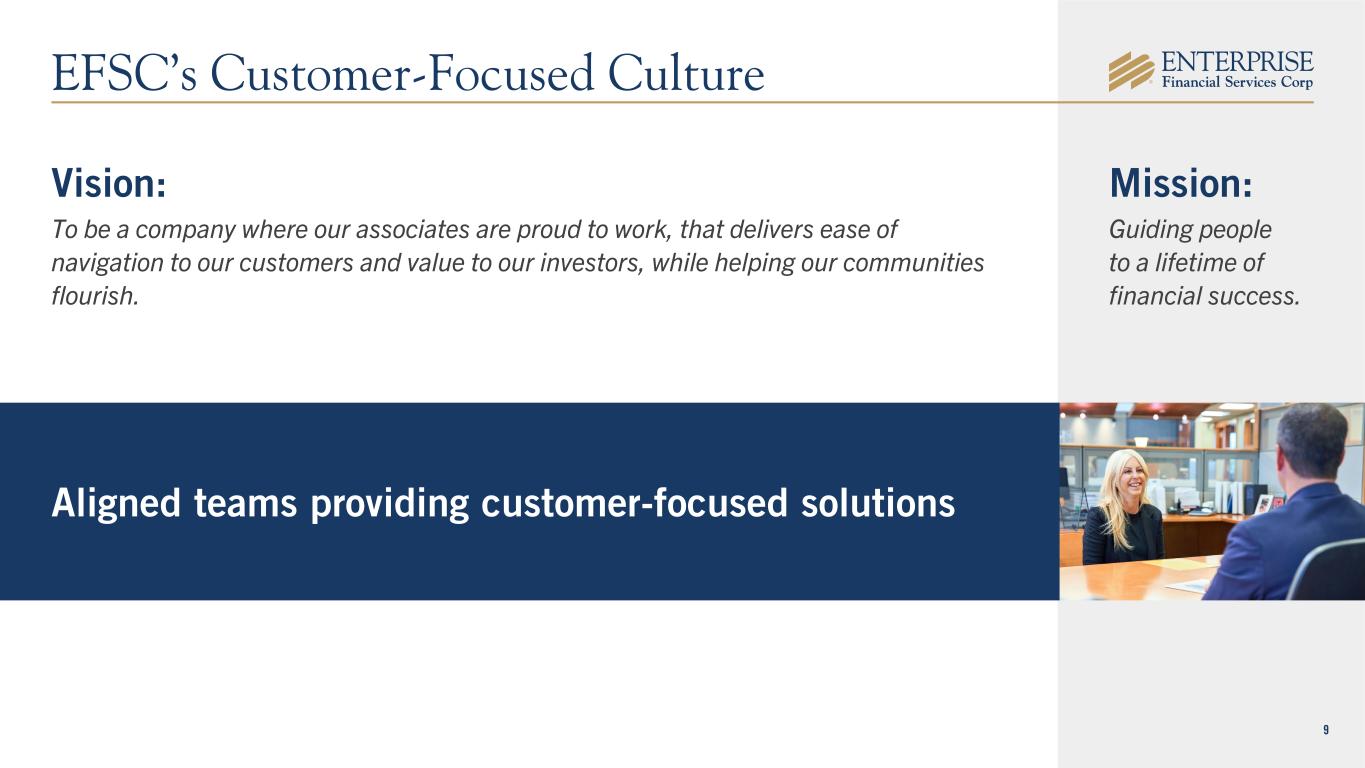 EFSC's Customer-Focused Culture

ENTERPRISE
Financial Services Corp

Vision:

To be a company where our associates are proud to work, that delivers ease of navigation to our customers and value to our investors, while helping our communities flourish.

Mission:

Guiding people to a lifetime of financial success.

Aligned teams providing customer-focused solutions

9